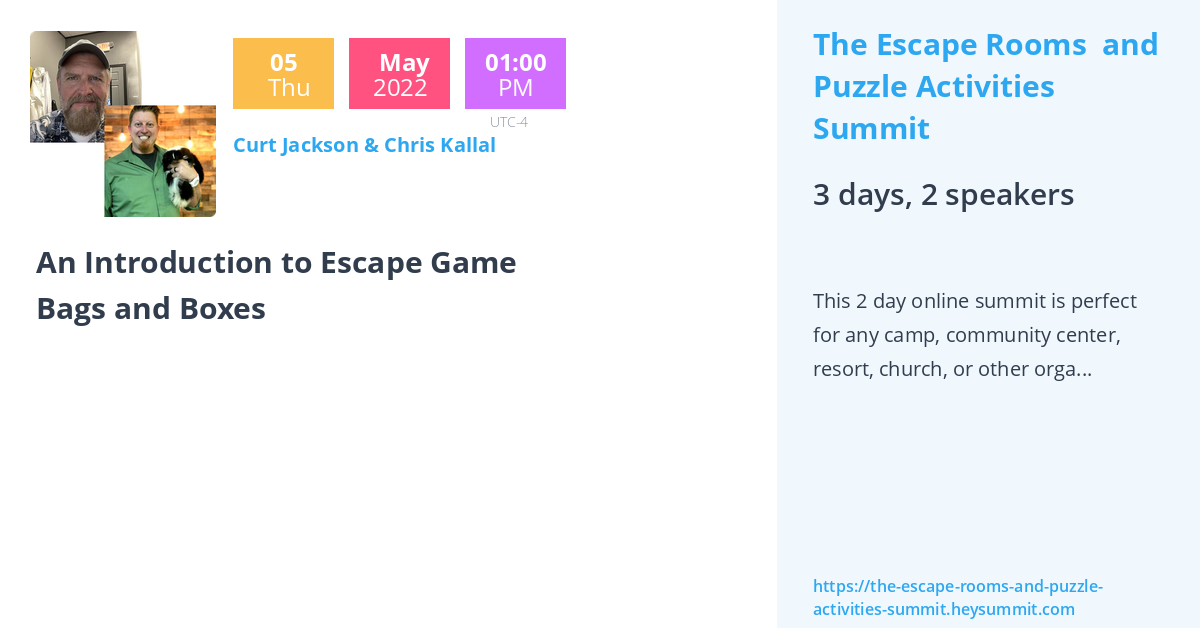 05
Thu

May
2022

01:00
PM

UTC-4

Curt Jackson & Chris Kallal

An Introduction to Escape Game Bags and Boxes

The Escape Rooms and Puzzle Activities Summit

3 days, 2 speakers

This 2 day online summit is perfect for any camp, community center, resort, church, or other orga...

https://the-escape-rooms-and-puzzle-activities-summit.heysummit.com